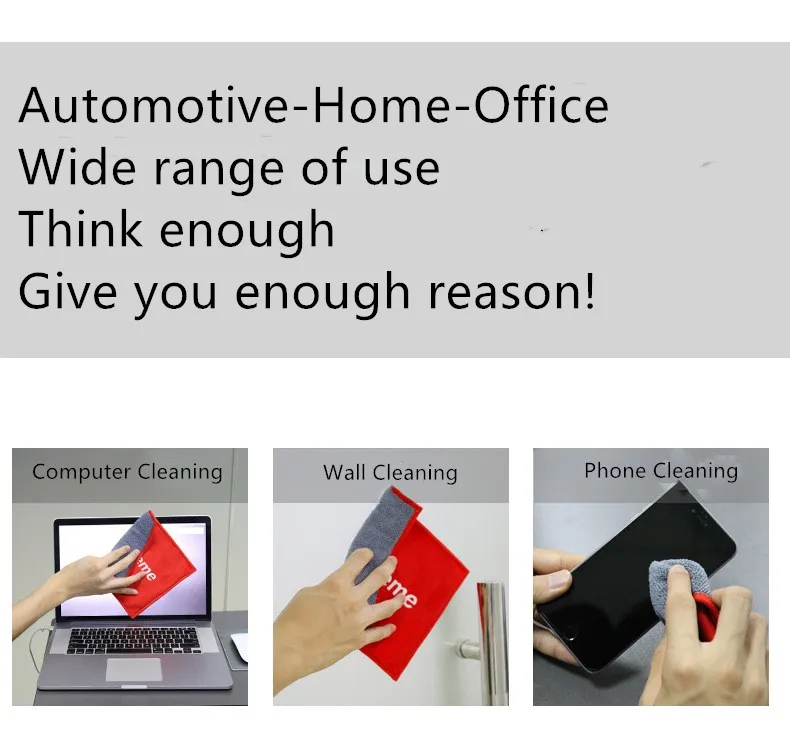 Automotive-Home-Office
Wide range of use
Think enough
Give you enough reason!

Computer Cleaning

me

Wall Cleaning

me

Phone Cleaning